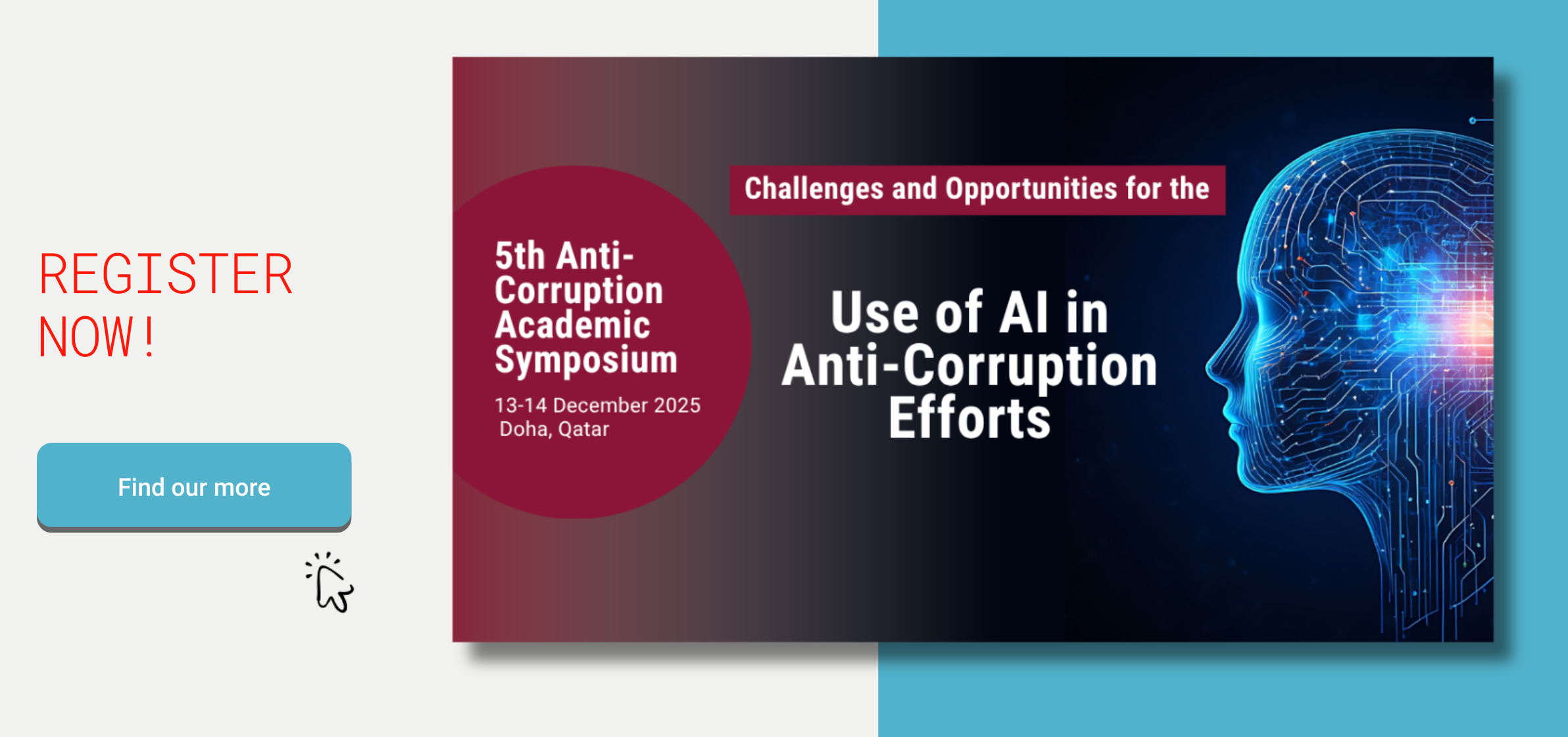 REGISTER NOW!

Find our more

5th Anti-Corruption Academic Symposium

13-14 December 2025
Doha, Qatar

Challenges and Opportunities for the

Use of AI in Anti-Corruption Efforts